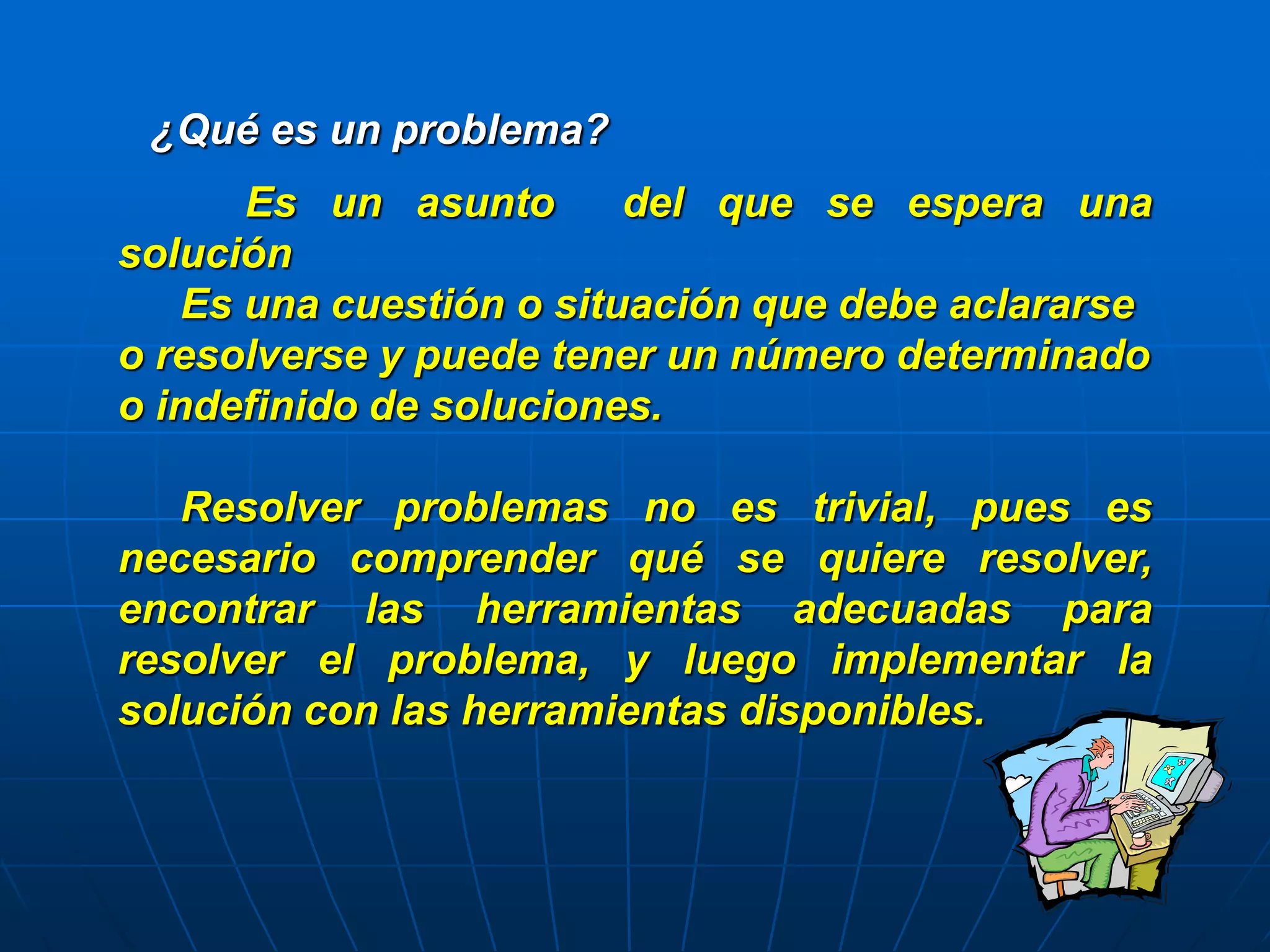 ¿Qué es un problema?

Es un asunto del que se espera una solución

Es una cuestión o situación que debe aclararse o resolverse y puede tener un número determinado o indefinido de soluciones.

Resolver problemas no es trivial, pues es necesario comprender qué se quiere resolver, encontrar las herramientas adecuadas para resolver el problema, y luego implementar la solución con las herramientas disponibles.